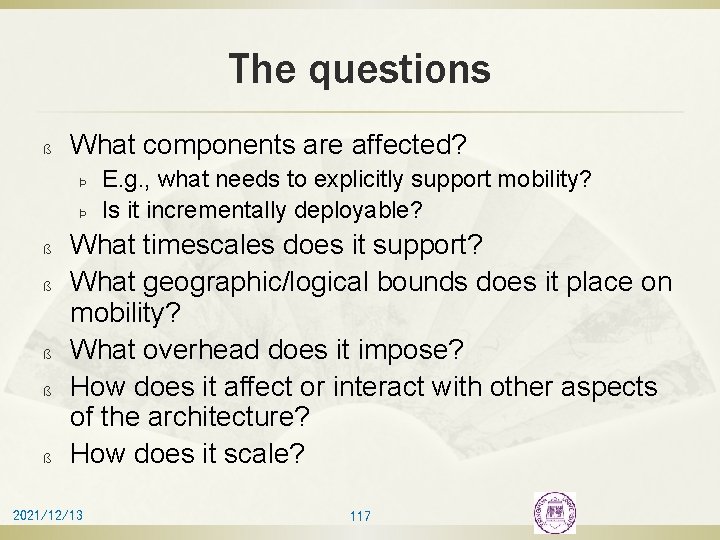 The questions

ß What components are affected?
Þ E.g., what needs to explicitly support mobility?
Þ Is it incrementally deployable?
ß What timescales does it support?
ß What geographic/logical bounds does it place on mobility?
ß What overhead does it impose?
ß How does it affect or interact with other aspects of the architecture?
ß How does it scale?

2021/12/13

117